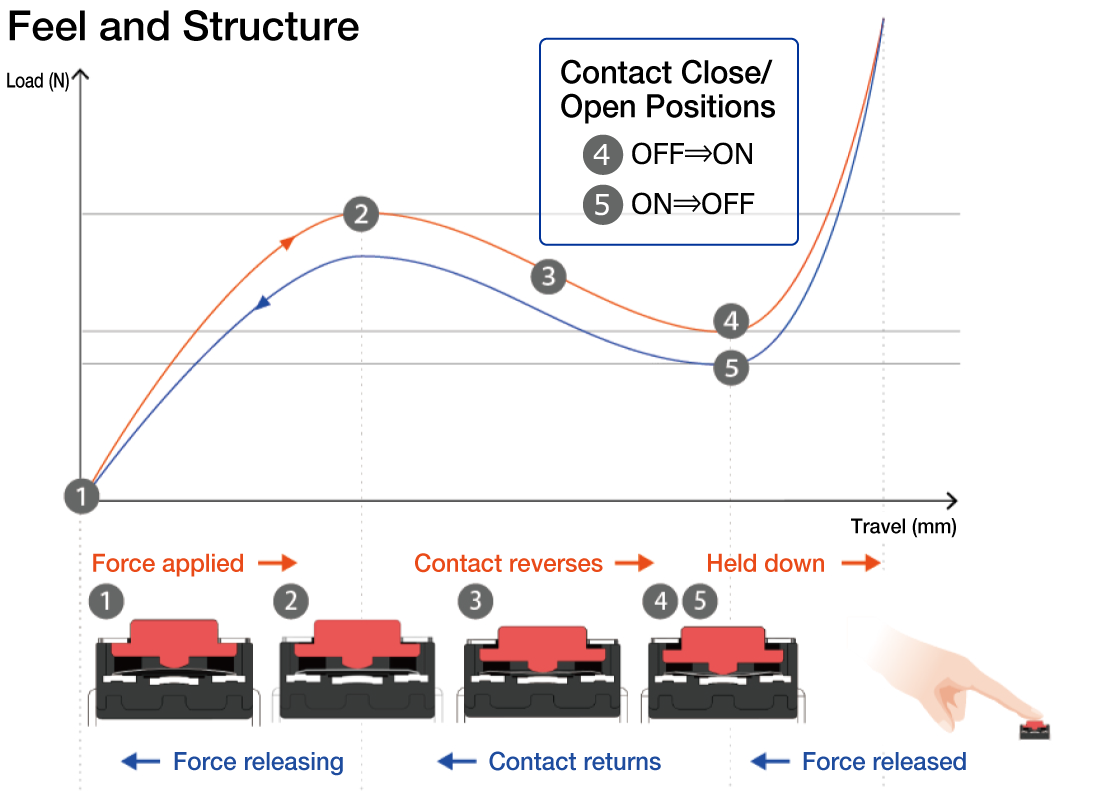 Feel and Structure

Load (N)

Contact Close/ Open Positions
4 OFF⇒ON
5 ON⇒OFF

2
3
4
5
1

Travel (mm)

Force applied → Contact reverses → Held down →

1 2 3 4 5

← Force releasing ← Contact returns ← Force released